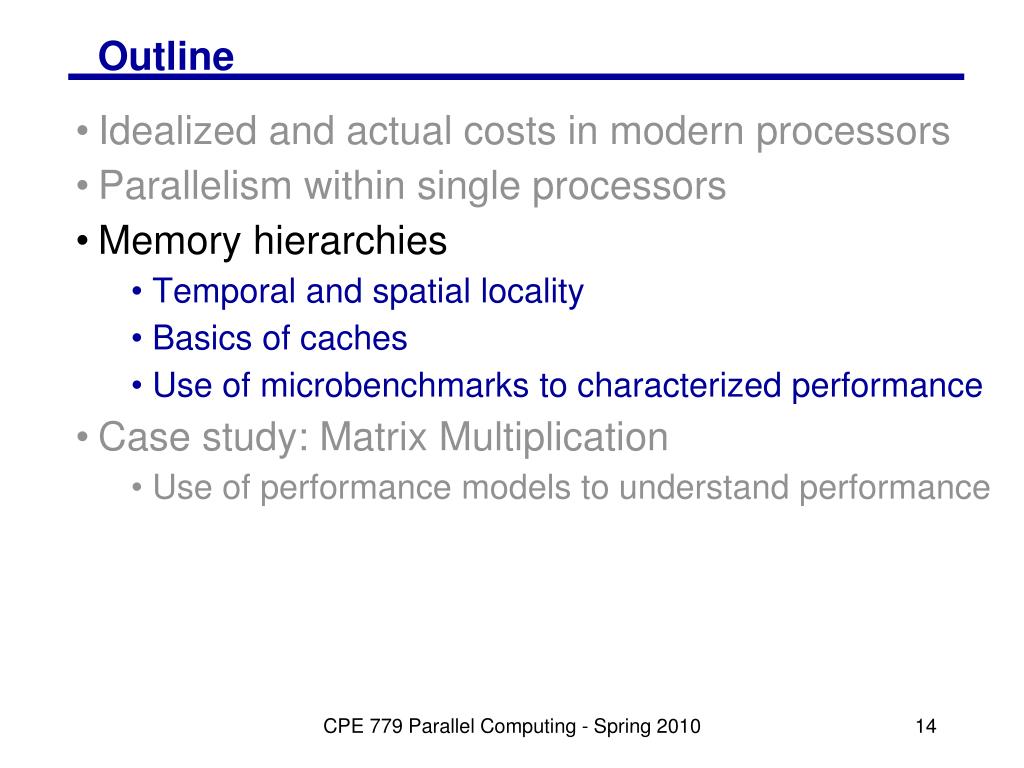 Outline

• Idealized and actual costs in modern processors
• Parallelism within single processors
• Memory hierarchies
  • Temporal and spatial locality
  • Basics of caches
  • Use of microbenchmarks to characterized performance
• Case study: Matrix Multiplication
  • Use of performance models to understand performance

CPE 779 Parallel Computing - Spring 2010

14